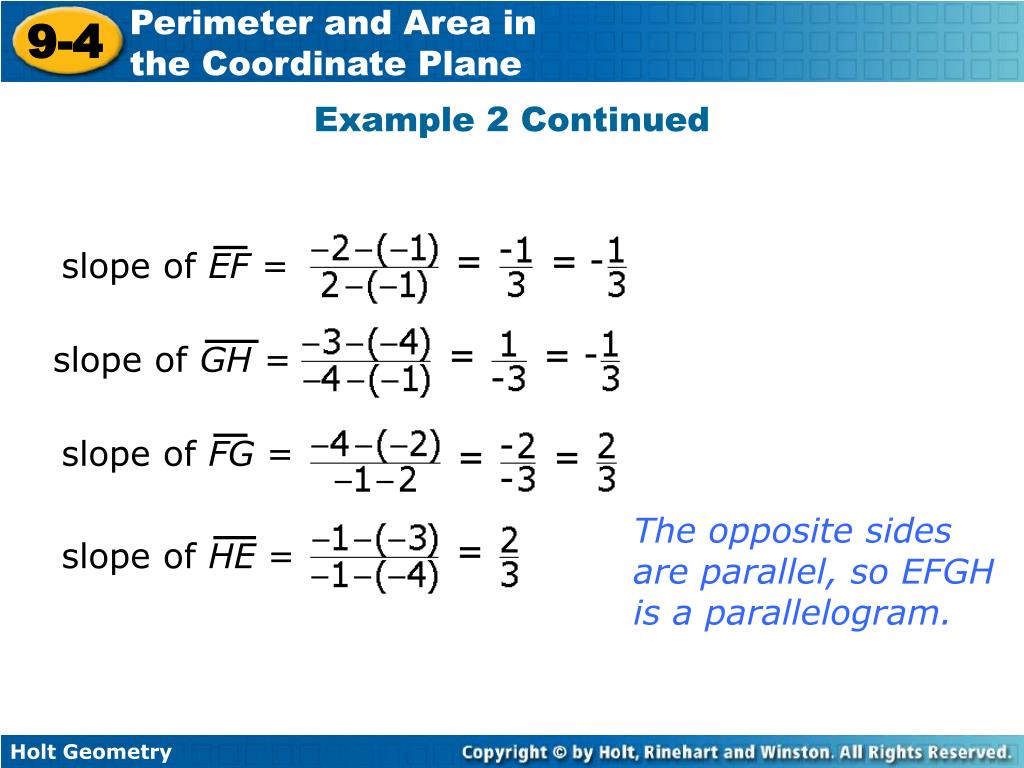 9-4 Perimeter and Area in the Coordinate Plane

Example 2 Continued

slope of $\overline{EF}$ = $\frac{-2-(-1)}{2-(-1)} = \frac{-1}{3} = -\frac{1}{3}$

slope of $\overline{GH}$ = $\frac{-3-(-4)}{-4-(-1)} = \frac{1}{-3} = -\frac{1}{3}$

slope of $\overline{FG}$ = $\frac{-4-(-2)}{-1-2} = \frac{-2}{-3} = \frac{2}{3}$

slope of $\overline{HE}$ = $\frac{-1-(-3)}{-1-(-4)} = \frac{2}{3}$

The opposite sides are parallel, so EFGH is a parallelogram.

Holt Geometry

Copyright © by Holt, Rinehart and Winston. All Rights Reserved.